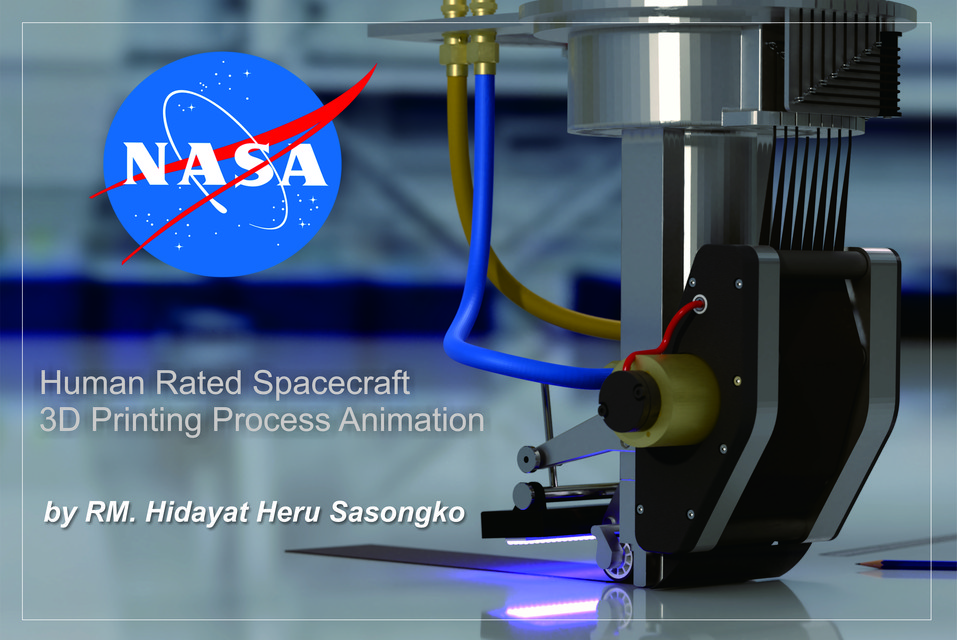 NASA

Human Rated Spacecraft
3D Printing Process Animation

by RM. Hidayat Heru Sasongko